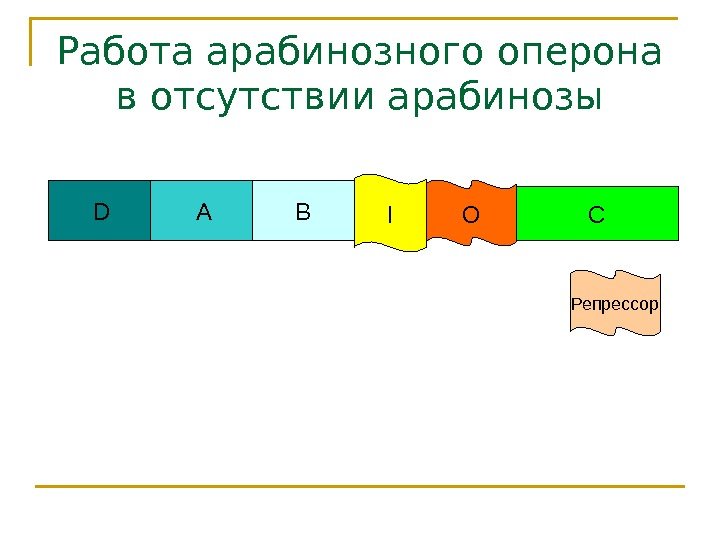 Работа арабинозного оперона в отсутствии арабинозы

D
A
B
I
O
C

Репрессор